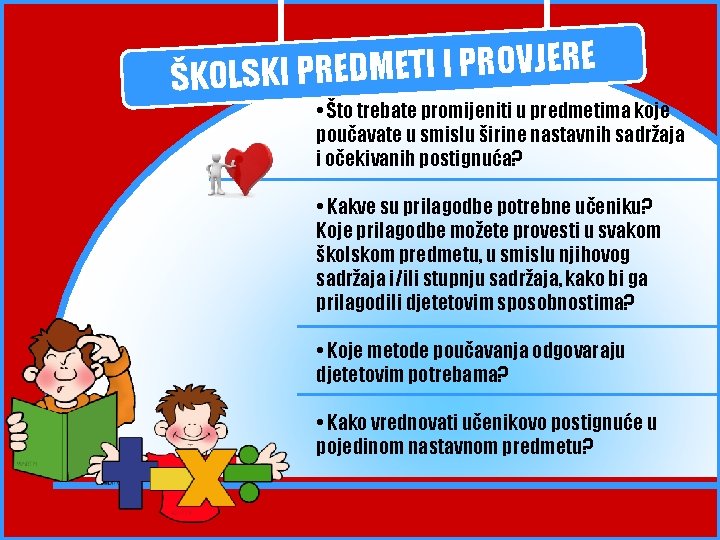 ŠKOLSKI PREDMETI I PROVJERE

• Što trebate promijeniti u predmetima koje poučavate u smislu širine nastavnih sadržaja i očekivanih postignuća?

• Kakve su prilagodbe potrebne učeniku? Koje prilagodbe možete provesti u svakom školskom predmetu, u smislu njihovog sadržaja i/ili stupnju sadržaja, kako bi ga prilagodili djetetovim sposobnostima?

• Koje metode poučavanja odgovaraju djetetovim potrebama?

• Kako vrednovati učenikovo postignuće u pojedinom nastavnom predmetu?